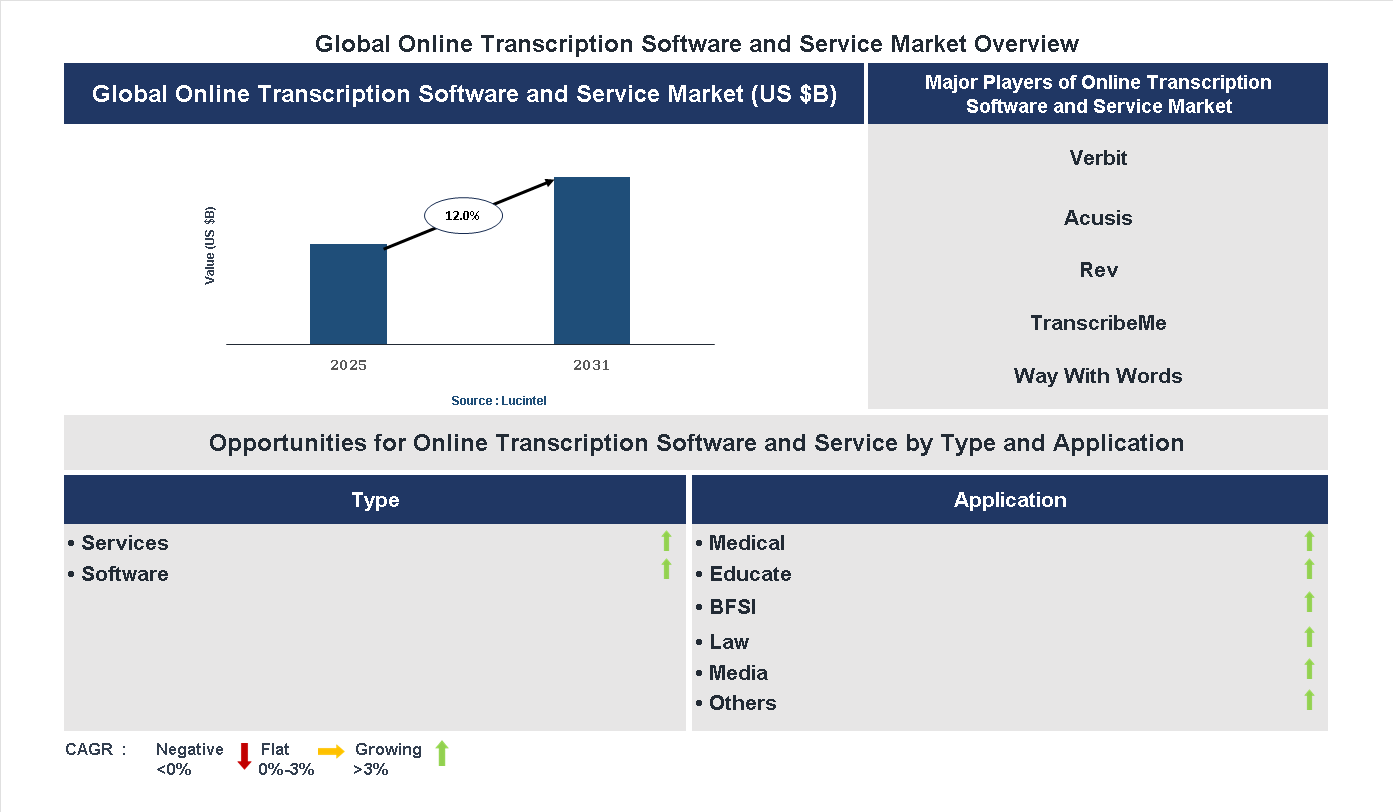 Global Online Transcription Software and Service Market Overview

Global Online Transcription Software and Service Market (US $B)

Value (US $B)

12.0%

2025

2031

Source : Lucintel

Major Players of Online Transcription Software and Service Market

Verbit

Acusis

Rev

TranscribeMe

Way With Words

Opportunities for Online Transcription Software and Service by Type and Application

Type

• Services
• Software

Application

• Medical
• Educate
• BFSI
• Law
• Media
• Others

CAGR : Negative <0% Flat 0%-3% Growing >3%